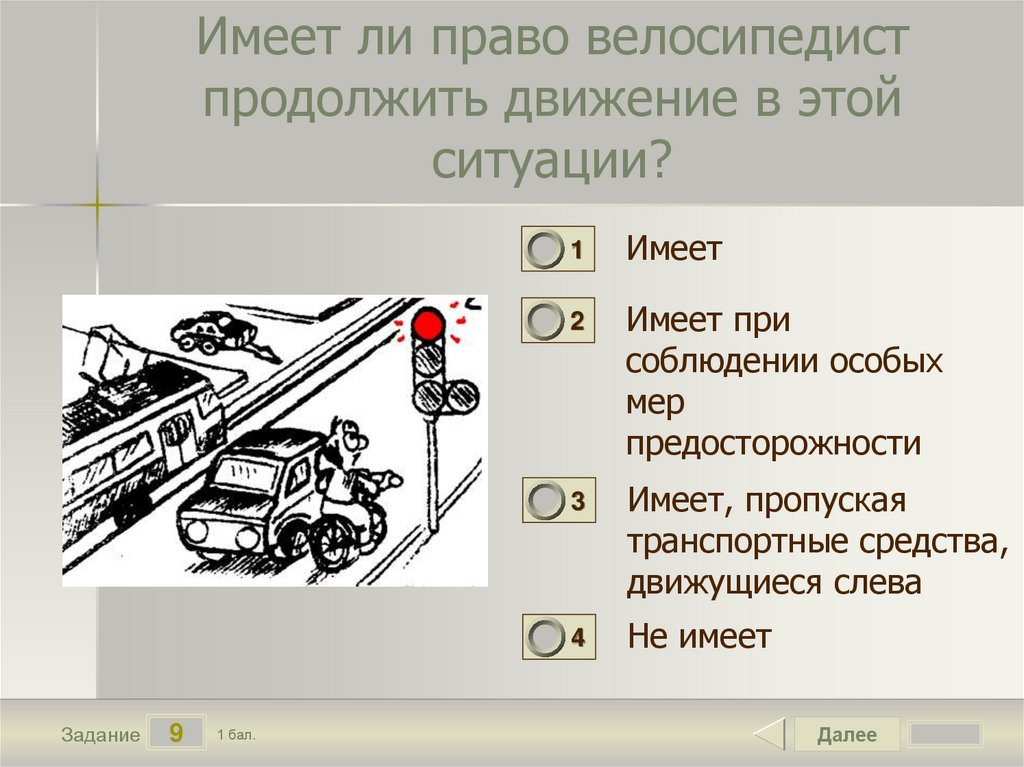 Имеет ли право велосипедист продолжить движение в этой ситуации?

1 Имеет

2 Имеет при соблюдении особых мер предосторожности

3 Имеет, пропуская транспортные средства, движущиеся слева

4 Не имеет

Задание 9 1 бал.

Далее